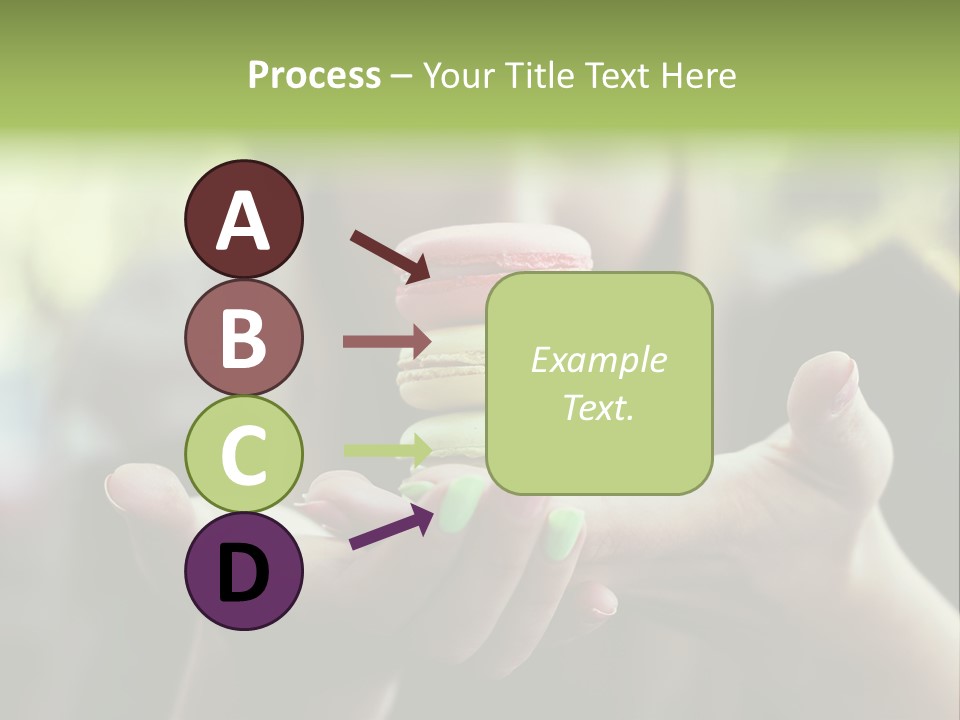 Process – Your Title Text Here

A

B

C

D

Example Text.